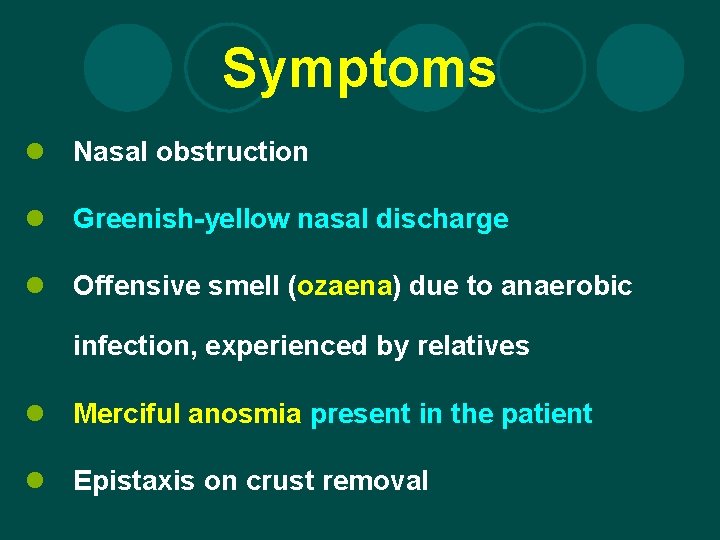 Symptoms

- Nasal obstruction
- Greenish-yellow nasal discharge
- Offensive smell (ozaena) due to anaerobic infection, experienced by relatives
- Merciful anosmia present in the patient
- Epistaxis on crust removal